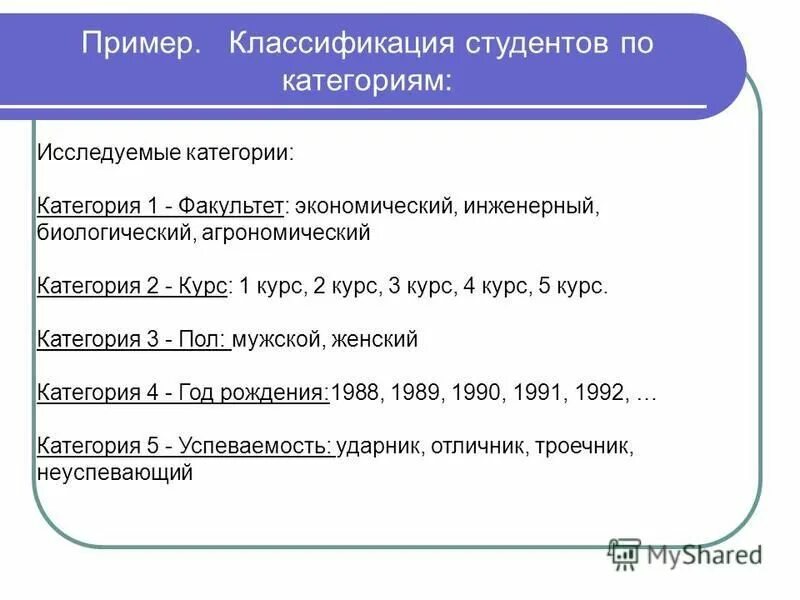 Пример. Классификация студентов по категориям:

Исследуемые категории:

Категория 1 - Факультет: экономический, инженерный, биологический, агрономический

Категория 2 - Курс: 1 курс, 2 курс, 3 курс, 4 курс, 5 курс.

Категория 3 - Пол: мужской, женский

Категория 4 - Год рождения:1988, 1989, 1990, 1991, 1992, …

Категория 5 - Успеваемость: ударник, отличник, троечник, неуспевающий

MyShared